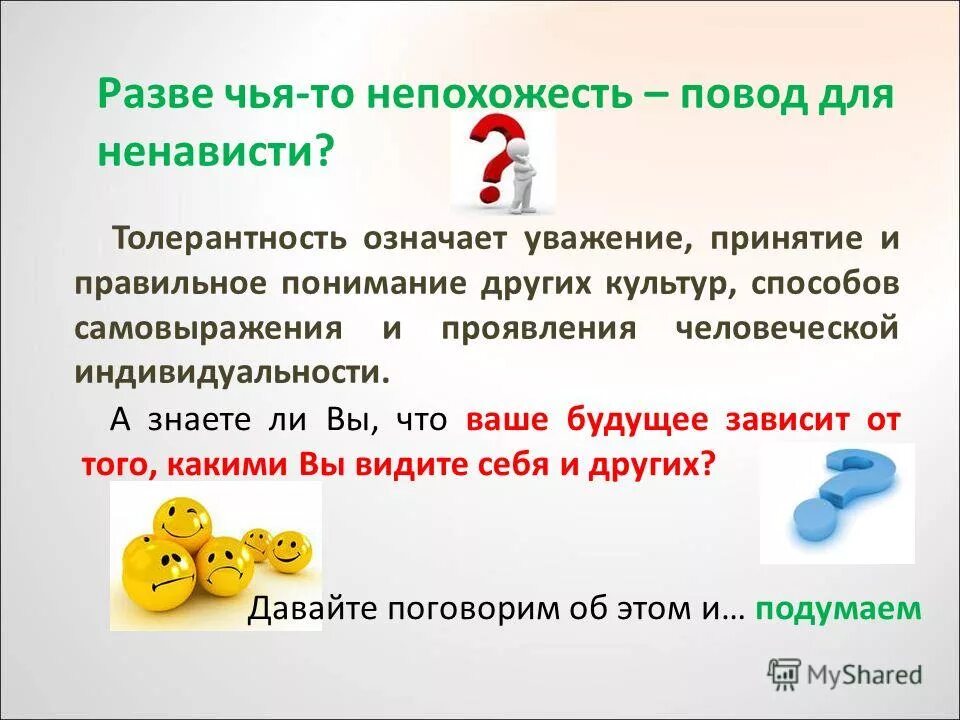 Разве чья-то непохожесть – повод для ненависти?

Толерантность означает уважение, принятие и правильное понимание других культур, способов самовыражения и проявления человеческой индивидуальности.

А знаете ли Вы, что ваше будущее зависит от того, какими Вы видите себя и других?

Давайте поговорим об этом и… подумаем

MyShared